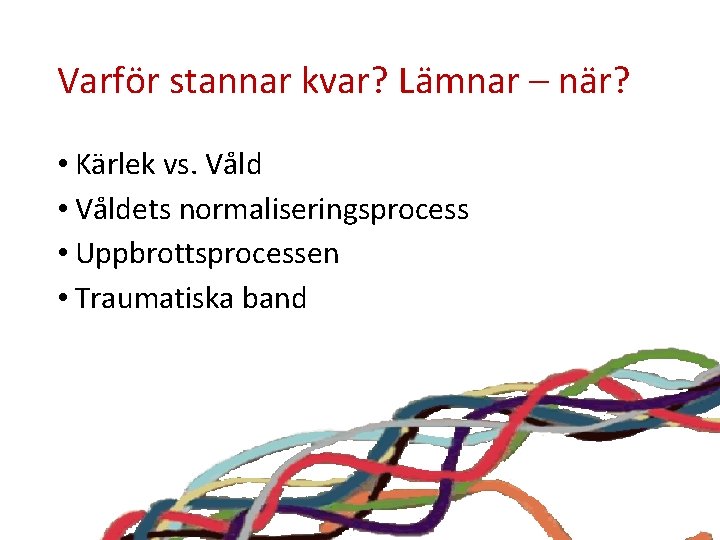 Varför stannar kvar? Lämnar – när?

• Kärlek vs. Våld
• Våldets normaliseringsprocess
• Uppbrottsprocessen
• Traumatiska band